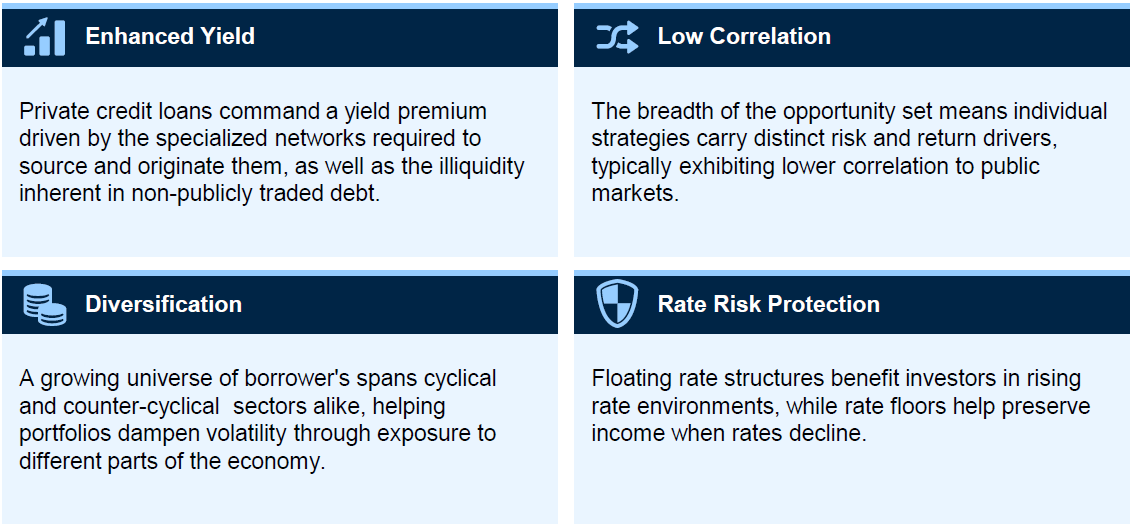 Enhanced Yield

Private credit loans command a yield premium driven by the specialized networks required to source and originate them, as well as the illiquidity inherent in non-publicly traded debt.

Low Correlation

The breadth of the opportunity set means individual strategies carry distinct risk and return drivers, typically exhibiting lower correlation to public markets.

Diversification

A growing universe of borrower's spans cyclical and counter-cyclical  sectors alike, helping portfolios dampen volatility through exposure to different parts of the economy.

Rate Risk Protection

Floating rate structures benefit investors in rising rate environments, while rate floors help preserve income when rates decline.